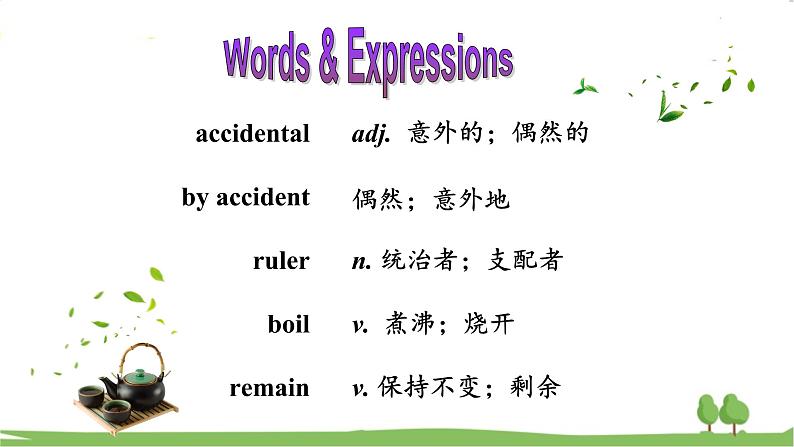 Words & Expressions

accidental adj. 意外的；偶然的

by accident 偶然；意外地

ruler n. 统治者；支配者

boil v. 煮沸；烧开

remain v. 保持不变；剩余